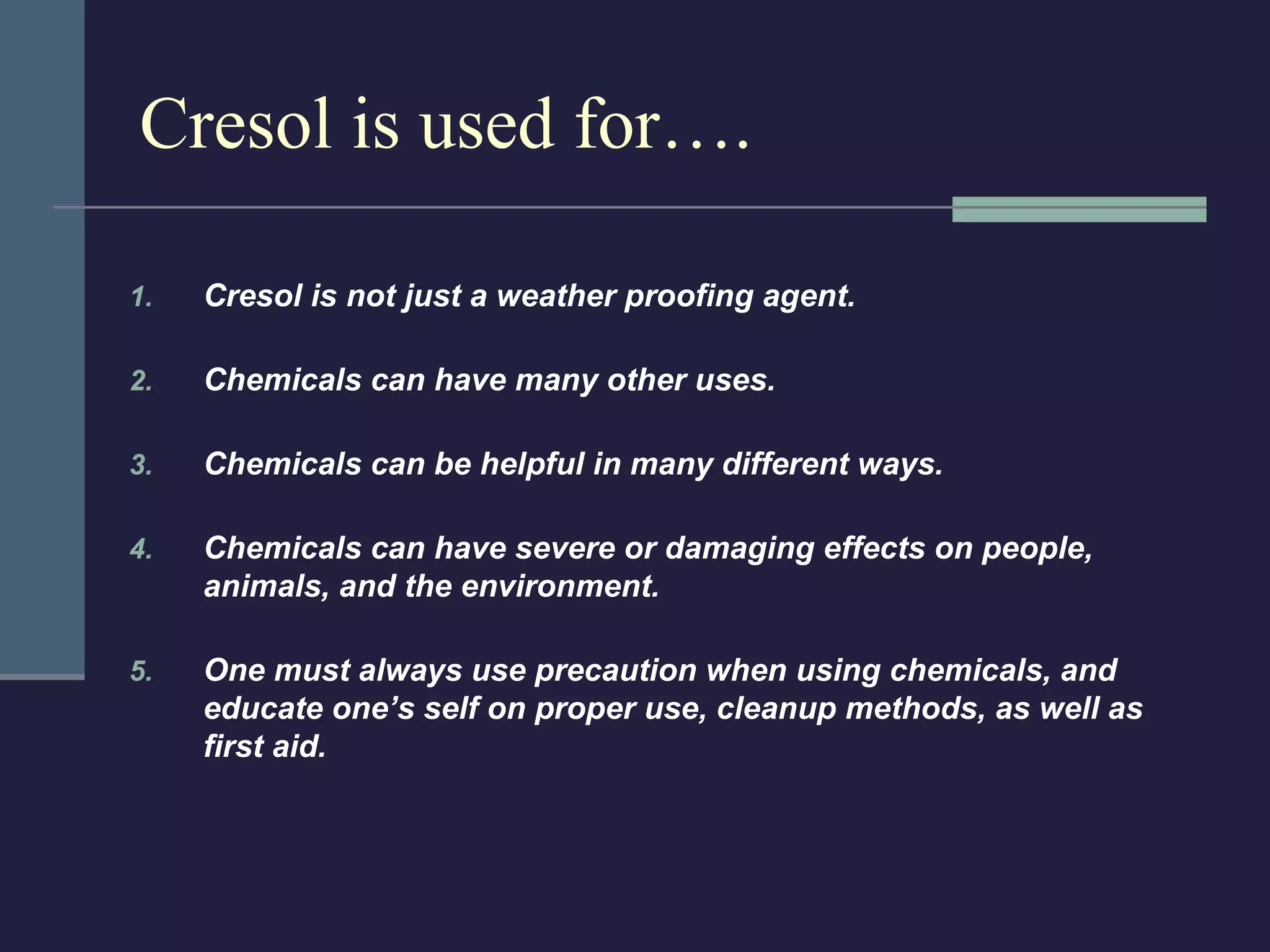 Cresol is used for….

1. Cresol is not just a weather proofing agent.

2. Chemicals can have many other uses.

3. Chemicals can be helpful in many different ways.

4. Chemicals can have severe or damaging effects on people, animals, and the environment.

5. One must always use precaution when using chemicals, and educate one’s self on proper use, cleanup methods, as well as first aid.